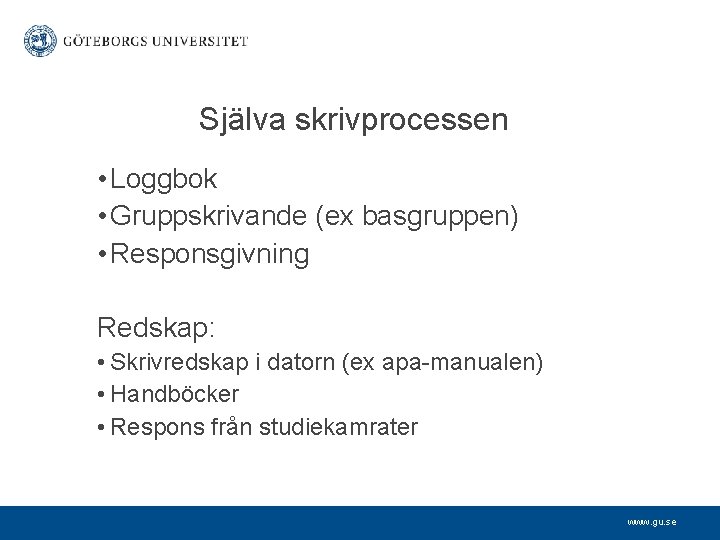 GÖTEBORGS UNIVERSITET

Själva skrivprocessen

• Loggbok
• Gruppskrivande (ex basgruppen)
• Responsgivning

Redskap:
• Skrivredskap i datorn (ex apa-manualen)
• Handböcker
• Respons från studiekamrater

www.gu.se